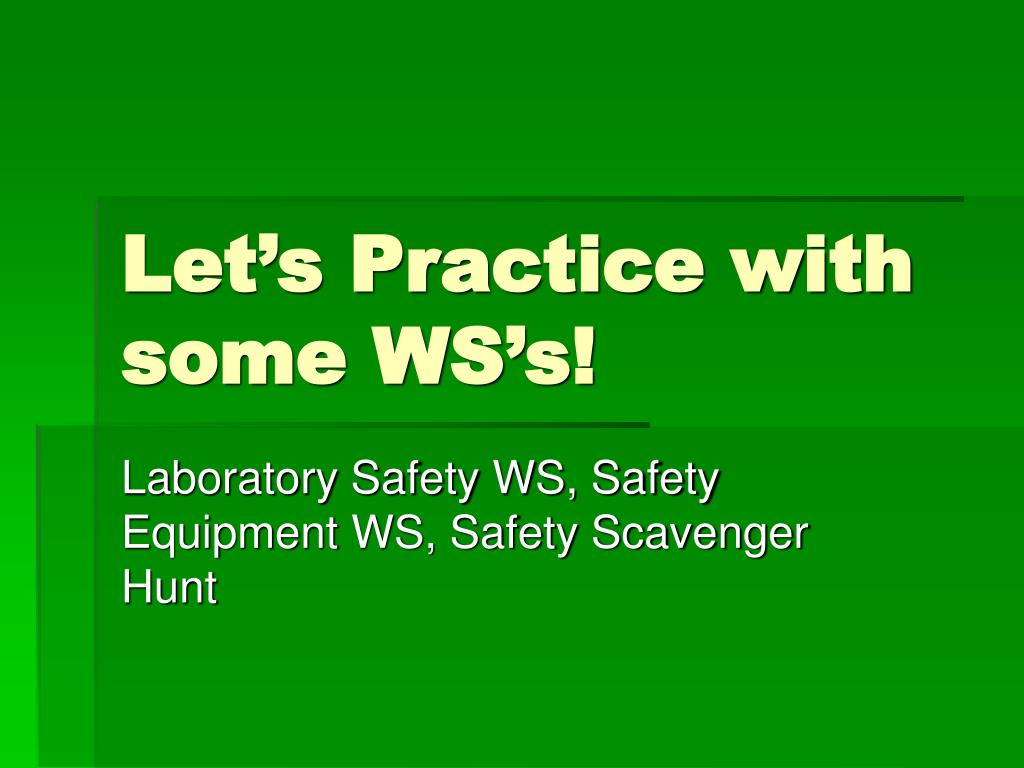 Let’s Practice with some WS’s!

Laboratory Safety WS, Safety Equipment WS, Safety Scavenger Hunt